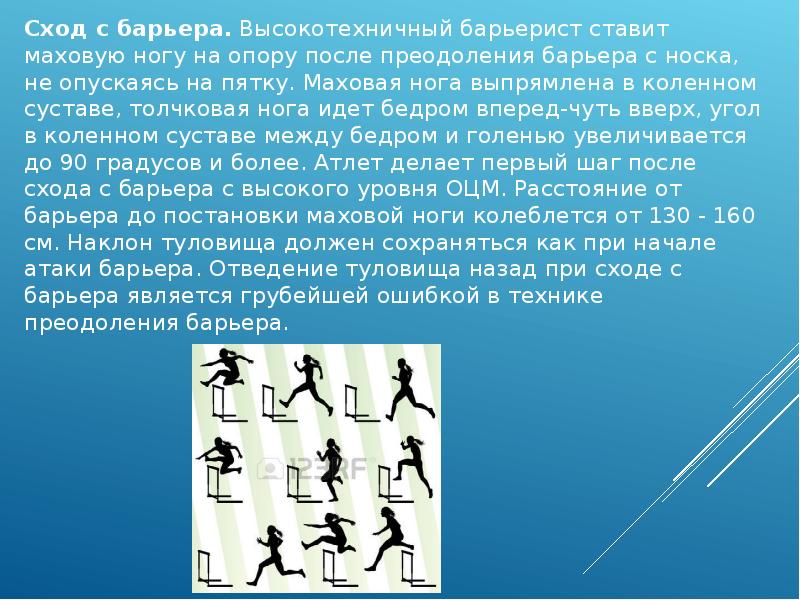 **Сход с барьера.** Высокотехничный барьерист ставит маховую ногу на опору после преодоления барьера с носка, не опускаясь на пятку. Маховая нога выпрямлена в коленном суставе, толчковая нога идет бедром вперед-чуть вверх, угол в коленном суставе между бедром и голенью увеличивается до 90 градусов и более. Атлет делает первый шаг после схода с барьера с высокого уровня ОЦМ. Расстояние от барьера до постановки маховой ноги колеблется от 130 - 160 см. Наклон туловища должен сохраняться как при начале атаки барьера. Отведение туловища назад при сходе с барьера является грубейшей ошибкой в технике преодоления барьера.

123RF